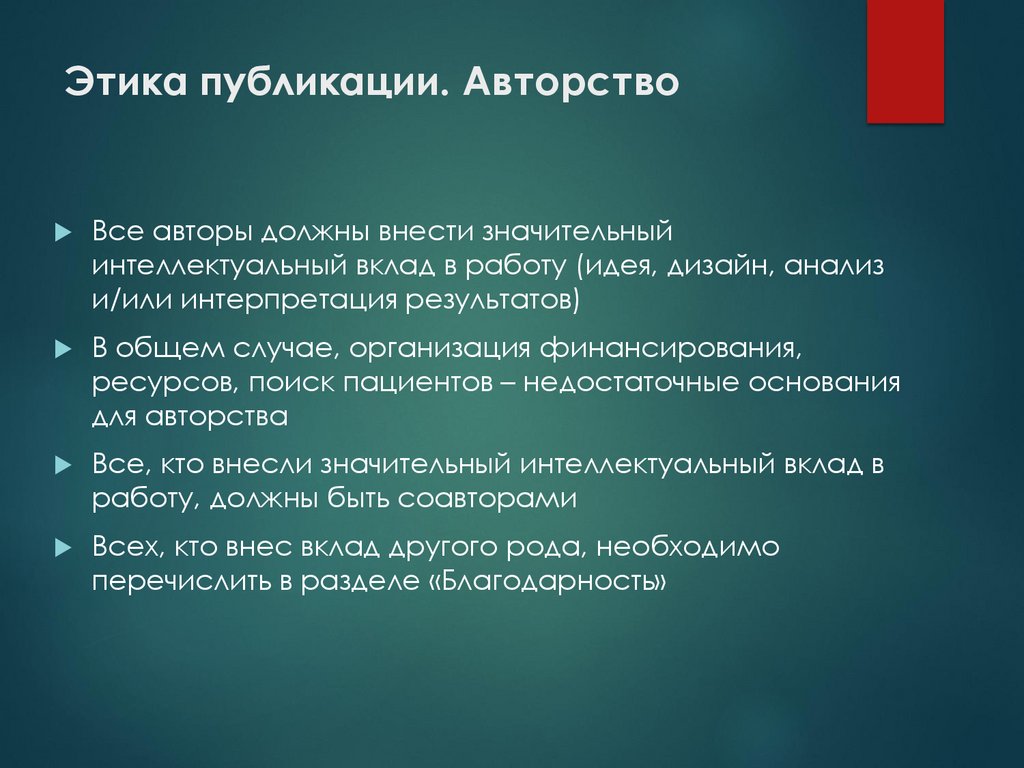 Этика публикации. Авторство

Все авторы должны внести значительный интеллектуальный вклад в работу (идея, дизайн, анализ и/или интерпретация результатов)

В общем случае, организация финансирования, ресурсов, поиск пациентов – недостаточные основания для авторства

Все, кто внесли значительный интеллектуальный вклад в работу, должны быть соавторами

Всех, кто внес вклад другого рода, необходимо перечислить в разделе «Благодарность»